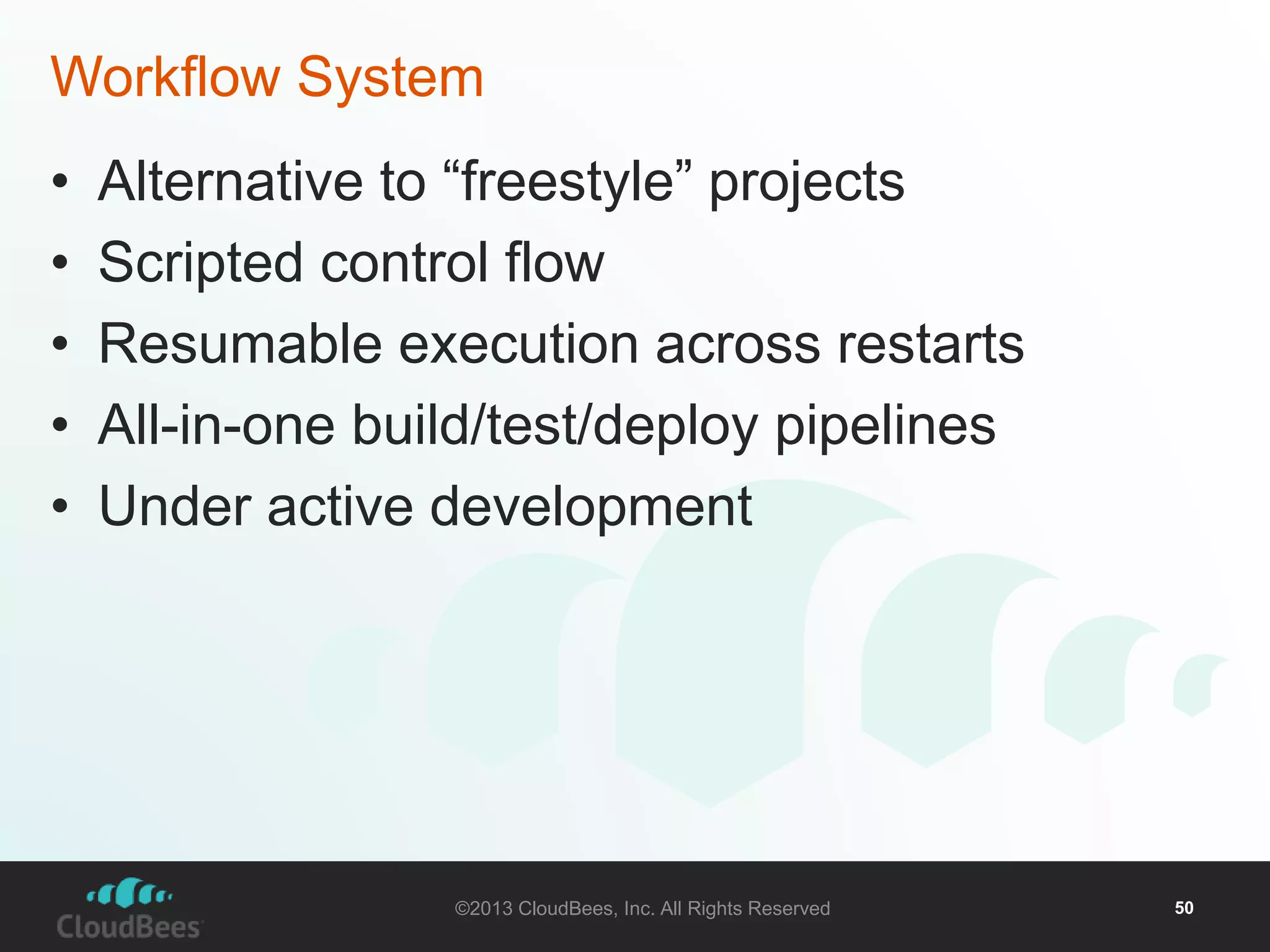 Workflow System

• Alternative to “freestyle” projects
• Scripted control flow
• Resumable execution across restarts
• All-in-one build/test/deploy pipelines
• Under active development

CloudBees

©2013 CloudBees, Inc. All Rights Reserved

50